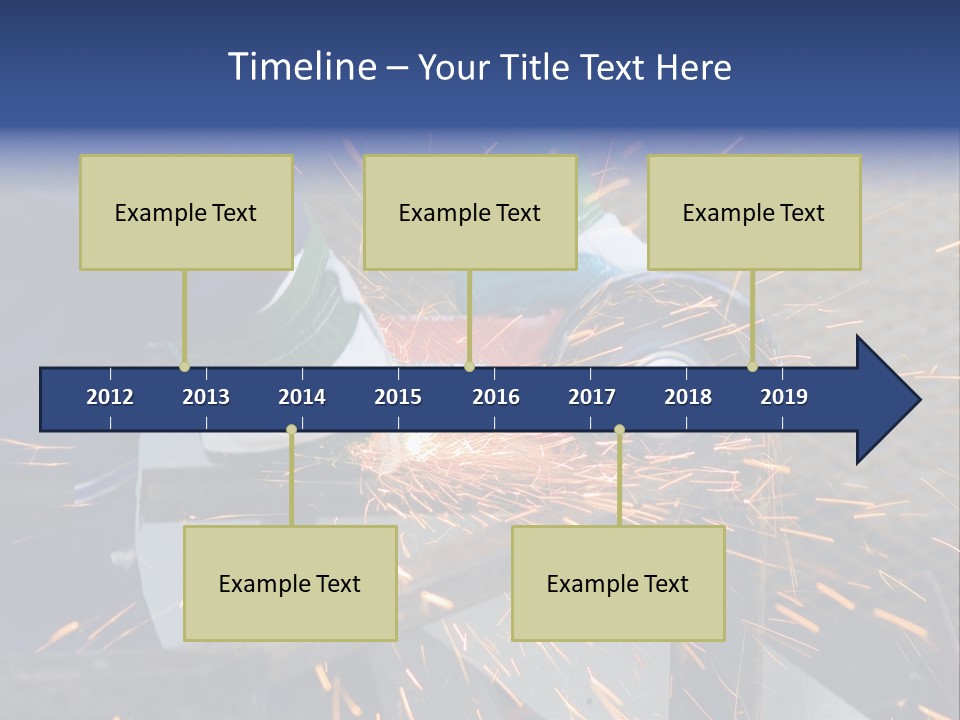 Timeline – Your Title Text Here

Example Text

Example Text

Example Text

2012 2013 2014 2015 2016 2017 2018 2019

Example Text

Example Text